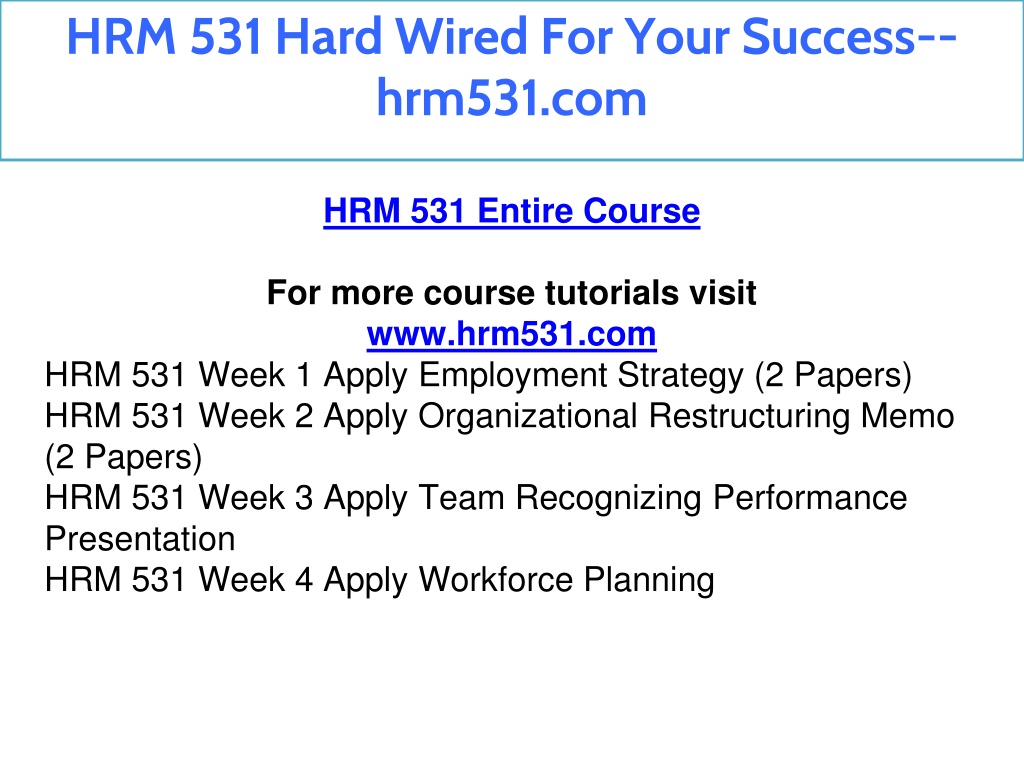 HRM 531 Hard Wired For Your Success--hrm531.com

HRM 531 Entire Course

For more course tutorials visit
www.hrm531.com
HRM 531 Week 1 Apply Employment Strategy (2 Papers)
HRM 531 Week 2 Apply Organizational Restructuring Memo (2 Papers)
HRM 531 Week 3 Apply Team Recognizing Performance Presentation
HRM 531 Week 4 Apply Workforce Planning